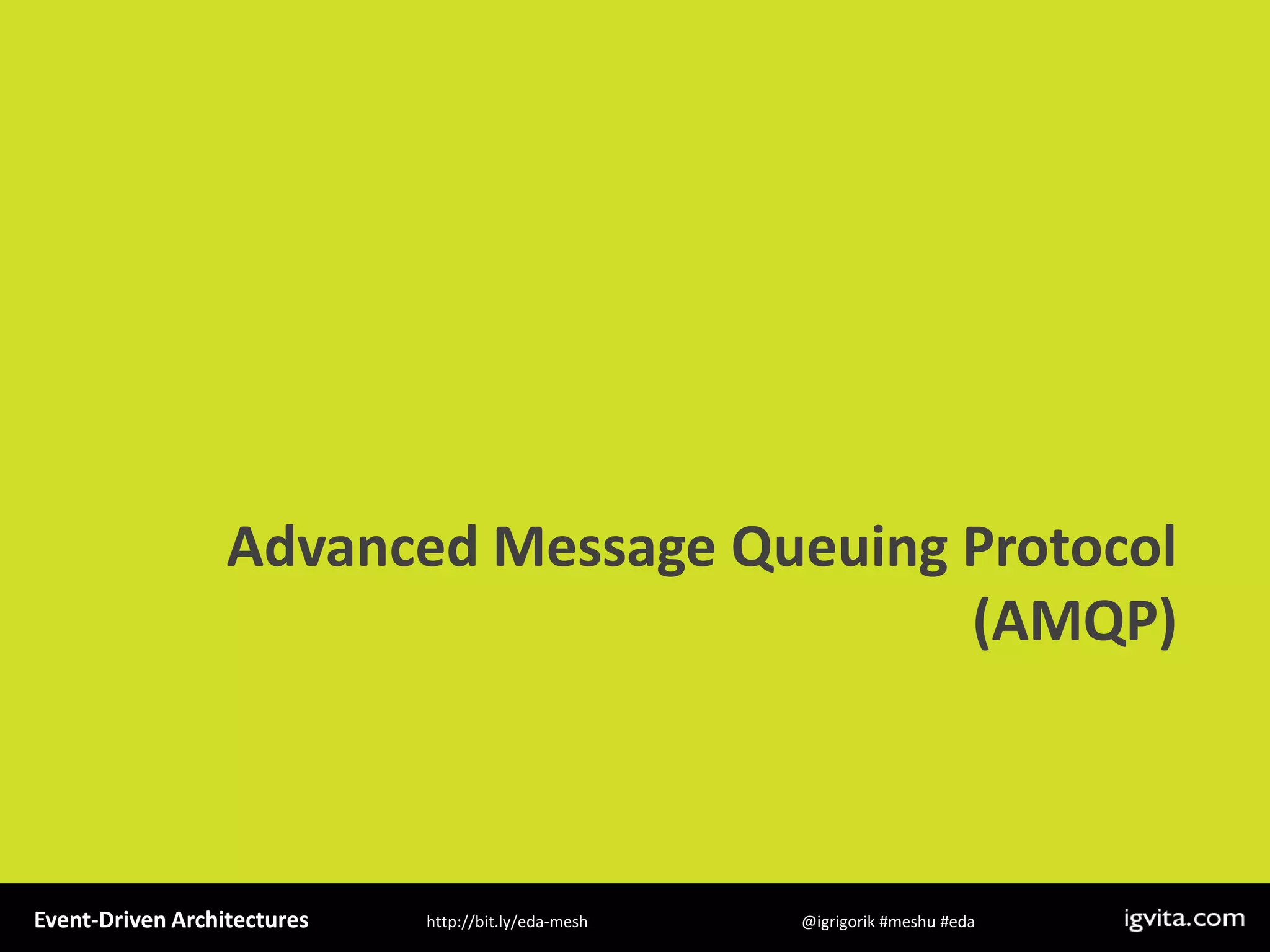 Advanced Message Queuing Protocol
(AMQP)

Event-Driven Architectures http://bit.ly/eda-mesh @igrigorik #meshu #eda igvita.com